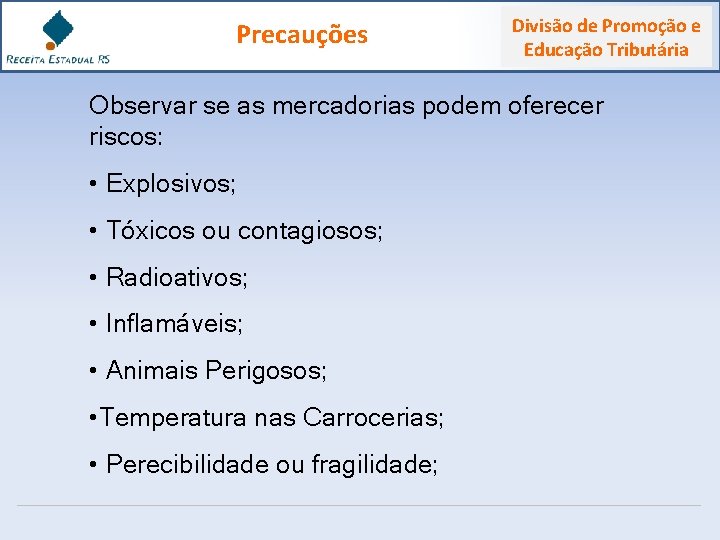 RECEITA ESTADUAL RS

Precauções

Divisão de Promoção e Educação Tributária

Observar se as mercadorias podem oferecer riscos:

• Explosivos;

• Tóxicos ou contagiosos;

• Radioativos;

• Inflamáveis;

• Animais Perigosos;

•Temperatura nas Carrocerias;

• Perecibilidade ou fragilidade;